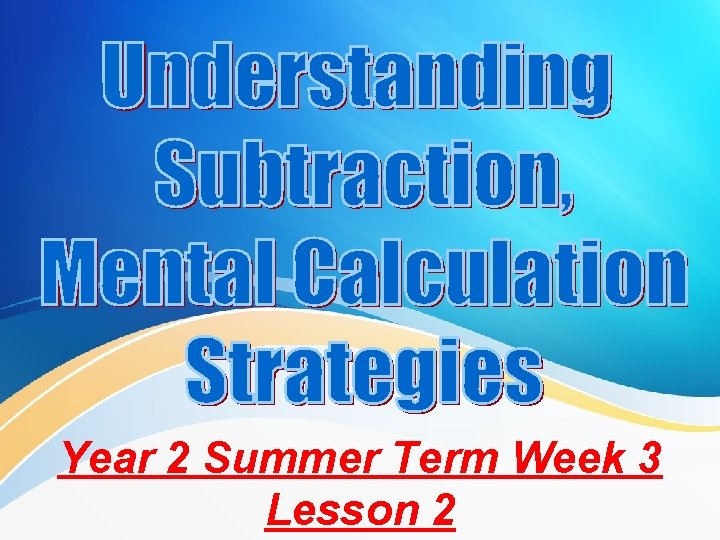 Understanding Subtraction, Mental Calculation Strategies

Year 2 Summer Term Week 3 Lesson 2